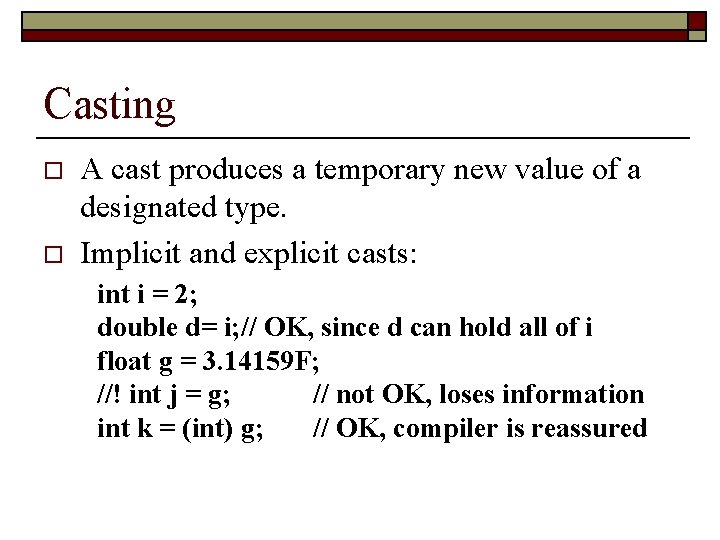 Casting

□ A cast produces a temporary new value of a designated type.

□ Implicit and explicit casts:

int i = 2;
double d= i;// OK, since d can hold all of i
float g = 3.14159F;
//! int j = g;            // not OK, loses information
int k = (int) g;        // OK, compiler is reassured